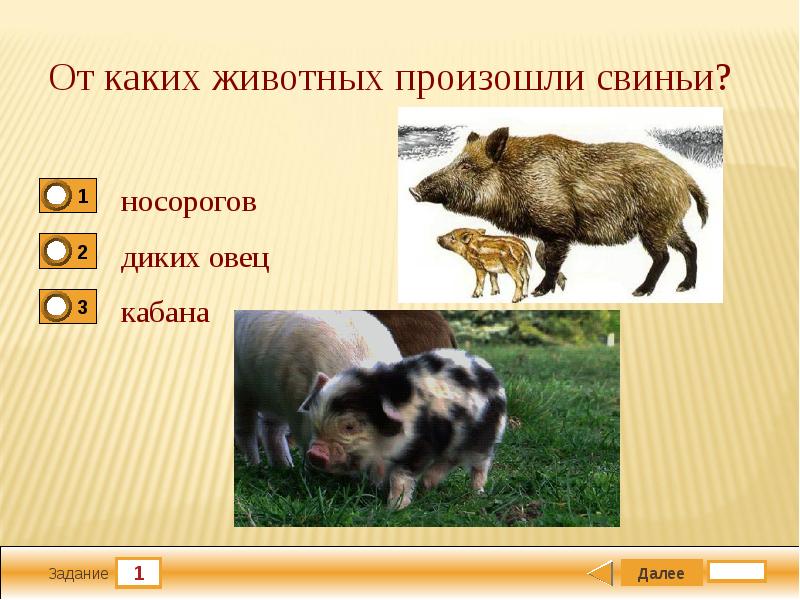 От каких животных произошли свиньи?

1 носорогов

2 диких овец

3 кабана

Задание 1

Далее